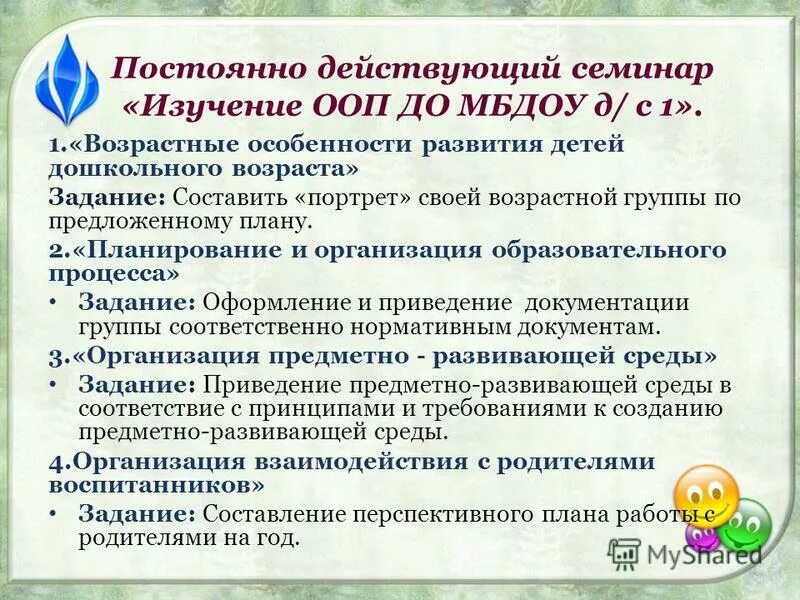 Постоянно действующий семинар «Изучение ООП ДО МБДОУ д/ с 1».

1.«Возрастные особенности развития детей дошкольного возраста»

Задание: Составить «портрет» своей возрастной группы по предложенному плану.

2.«Планирование и организация образовательного процесса»

• Задание: Оформление и приведение документации группы соответственно нормативным документам.

3.«Организация предметно - развивающей среды»

• Задание: Приведение предметно-развивающей среды в соответствие с принципами и требованиями к созданию предметно-развивающей среды.

4.Организация взаимодействия с родителями воспитанников»

• Задание: Составление перспективного плана работы с родителями на год.

MyShared